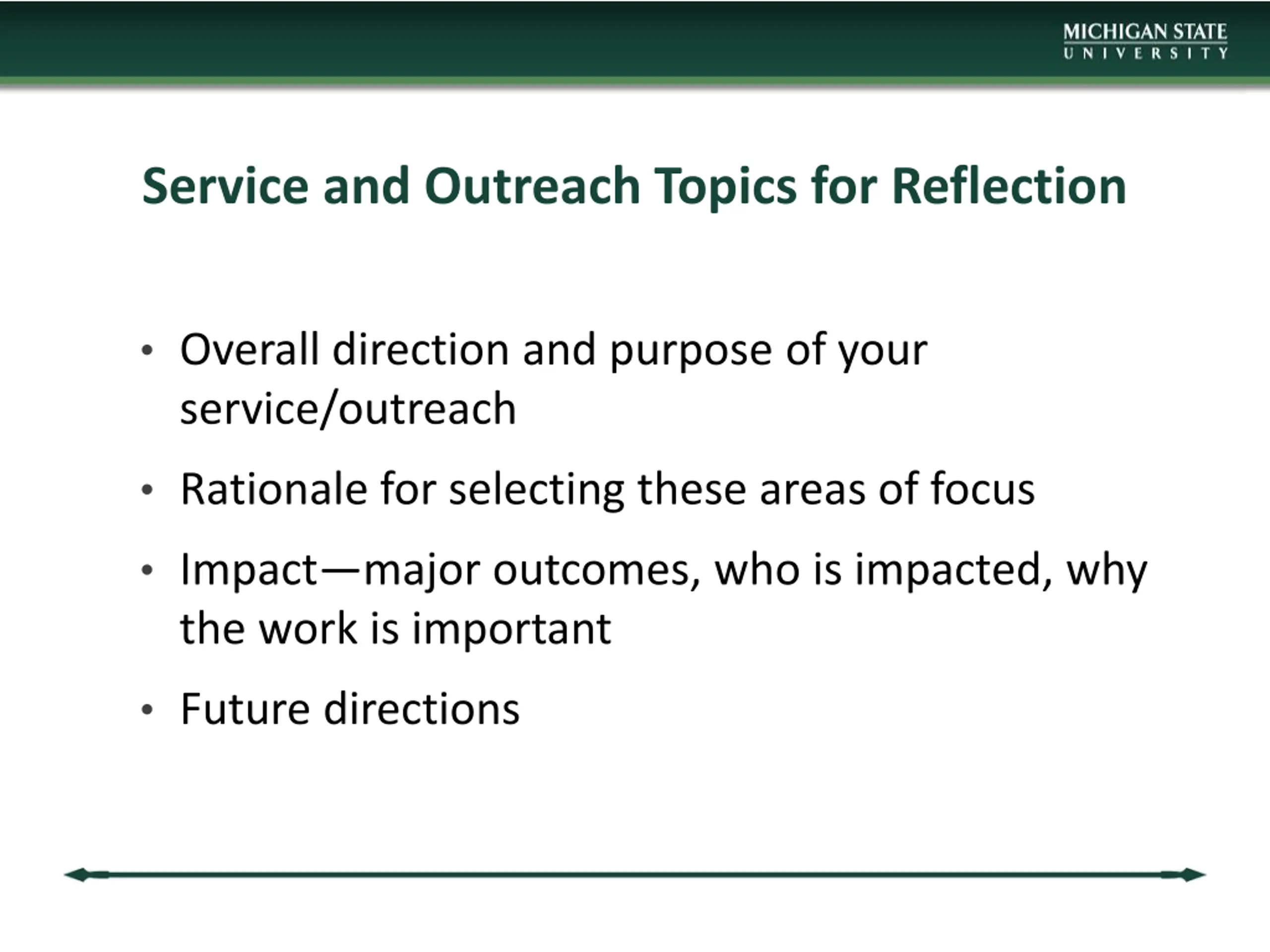 MICHIGAN STATE
UNIVERSITY

Service and Outreach Topics for Reflection

• Overall direction and purpose of your service/outreach
• Rationale for selecting these areas of focus
• Impact—major outcomes, who is impacted, why the work is important
• Future directions